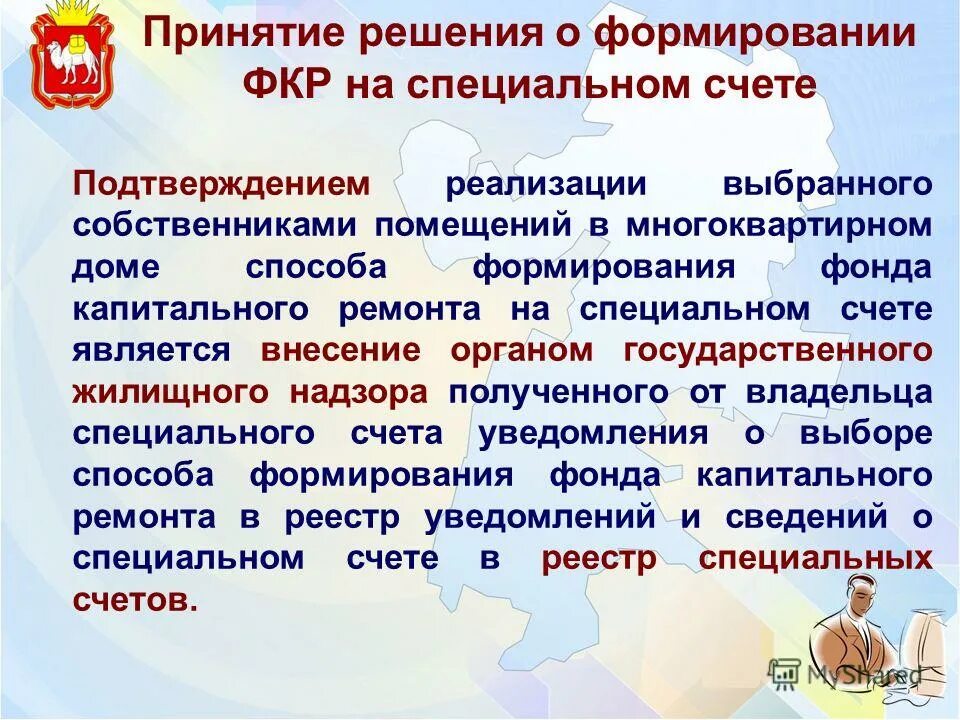 Принятие решения о формировании ФКР на специальном счете

Подтверждением реализации выбранного собственниками помещений в многоквартирном доме способа формирования фонда капитального ремонта на специальном счете является внесение органом государственного жилищного надзора полученного от владельца специального счета уведомления о выборе способа формирования фонда капитального ремонта в реестр уведомлений и сведений о специальном счете в реестр специальных счетов.

MyShared